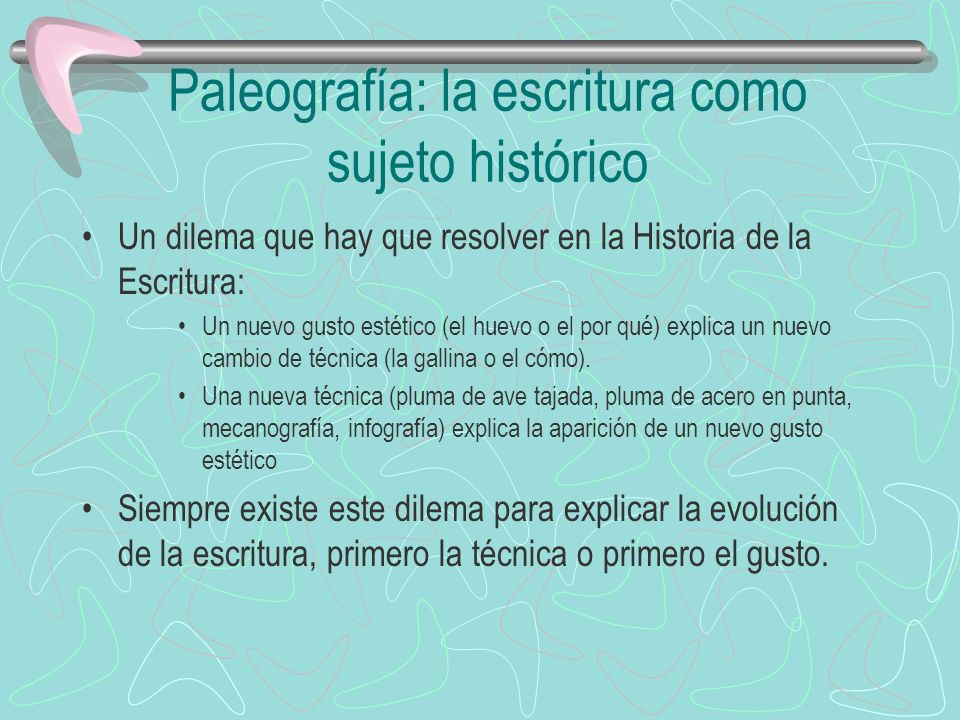 Paleografía: la escritura como sujeto histórico

• Un dilema que hay que resolver en la Historia de la Escritura:
  • Un nuevo gusto estético (el huevo o el por qué) explica un nuevo cambio de técnica (la gallina o el cómo).
  • Una nueva técnica (pluma de ave tajada, pluma de acero en punta, mecanografía, infografía) explica la aparición de un nuevo gusto estético
• Siempre existe este dilema para explicar la evolución de la escritura, primero la técnica o primero el gusto.